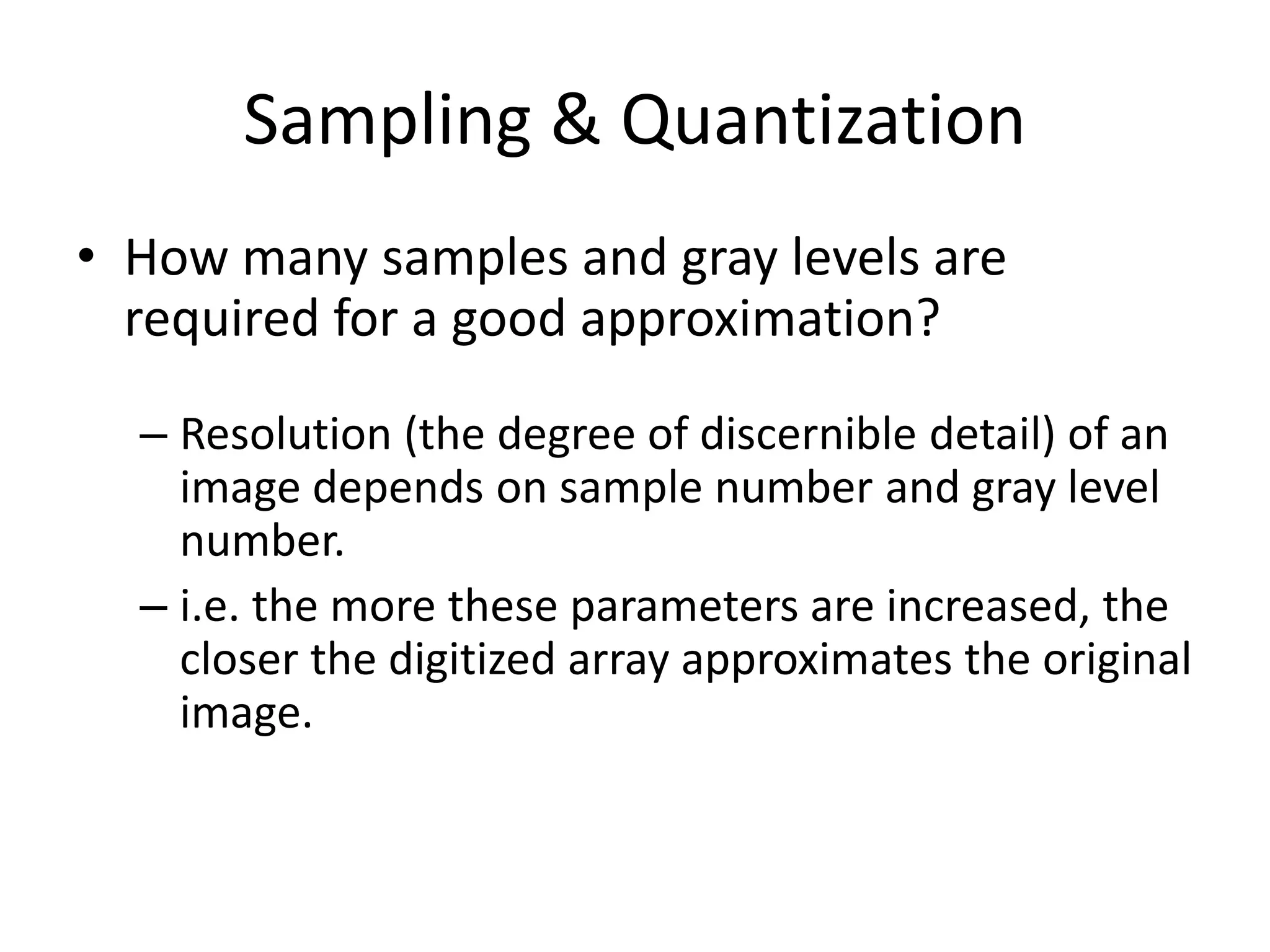 Sampling & Quantization

• How many samples and gray levels are required for a good approximation?

– Resolution (the degree of discernible detail) of an image depends on sample number and gray level number.

– i.e. the more these parameters are increased, the closer the digitized array approximates the original image.